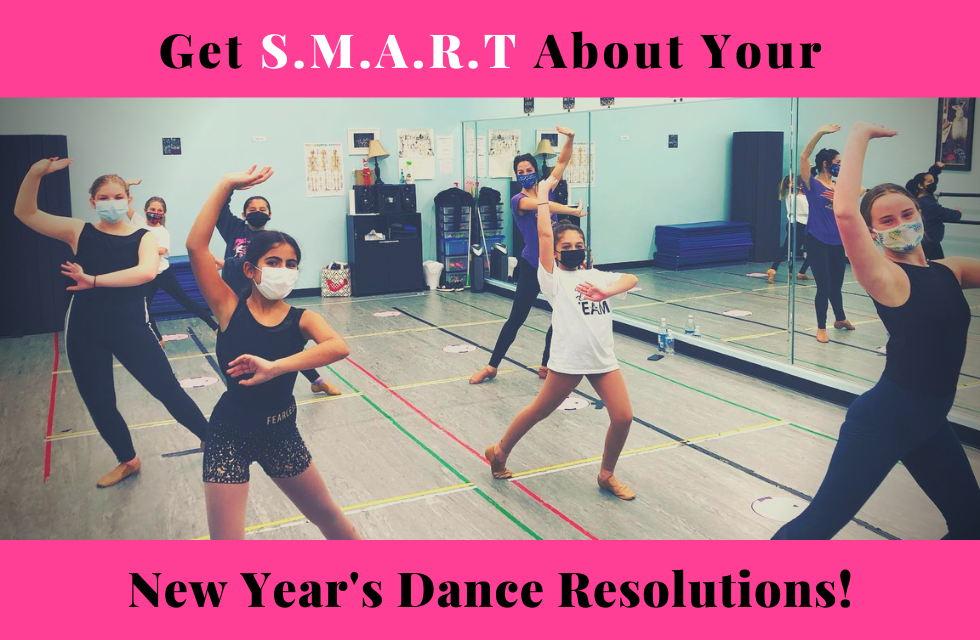 Get S.M.A.R.T About Your

FEARLESS

TEAM

New Year's Dance Resolutions!